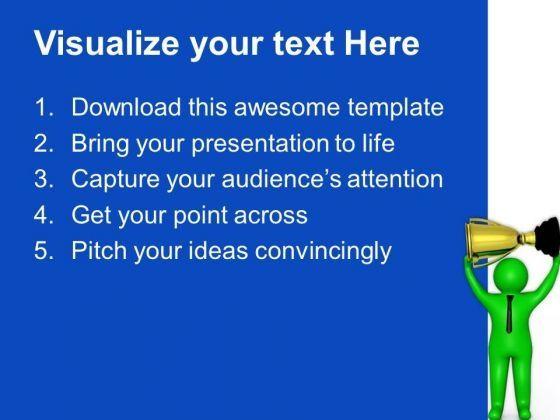 Visualize your text Here

1. Download this awesome template
2. Bring your presentation to life
3. Capture your audience's attention
4. Get your point across
5. Pitch your ideas convincingly